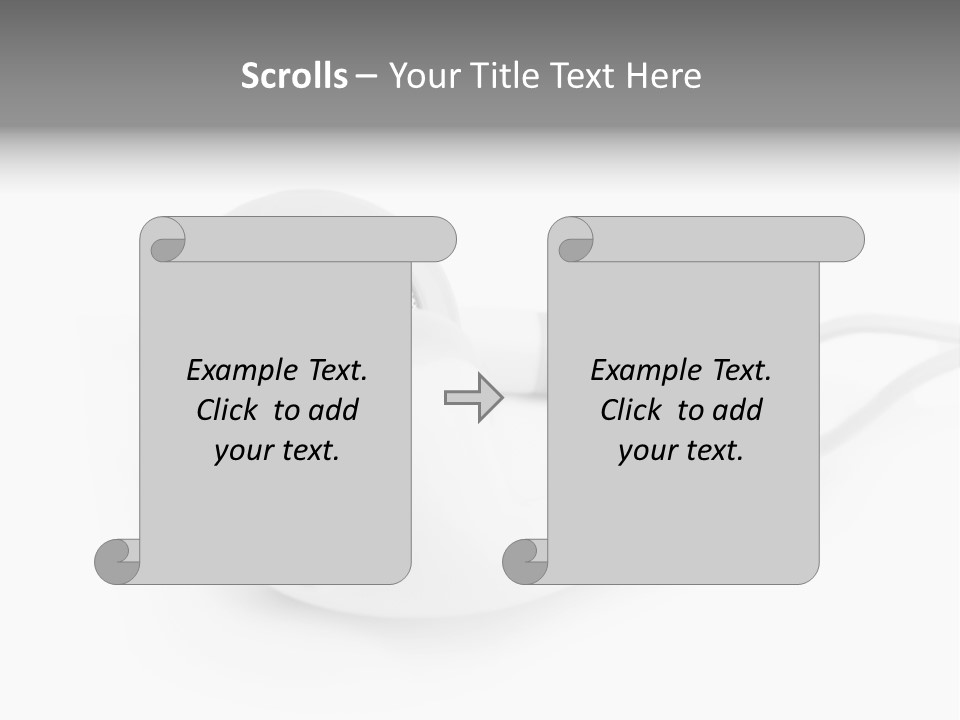 Scrolls – Your Title Text Here

Example Text. Click to add your text.

Example Text. Click to add your text.